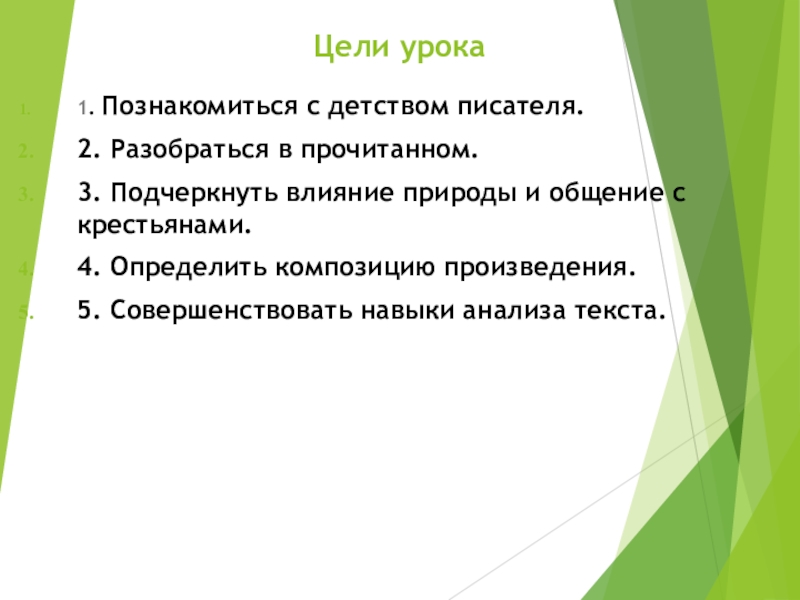 Цели урока

1. 1. Познакомиться с детством писателя.

2. 2. Разобраться в прочитанном.

3. 3. Подчеркнуть влияние природы и общение с крестьянами.

4. 4. Определить композицию произведения.

5. 5. Совершенствовать навыки анализа текста.